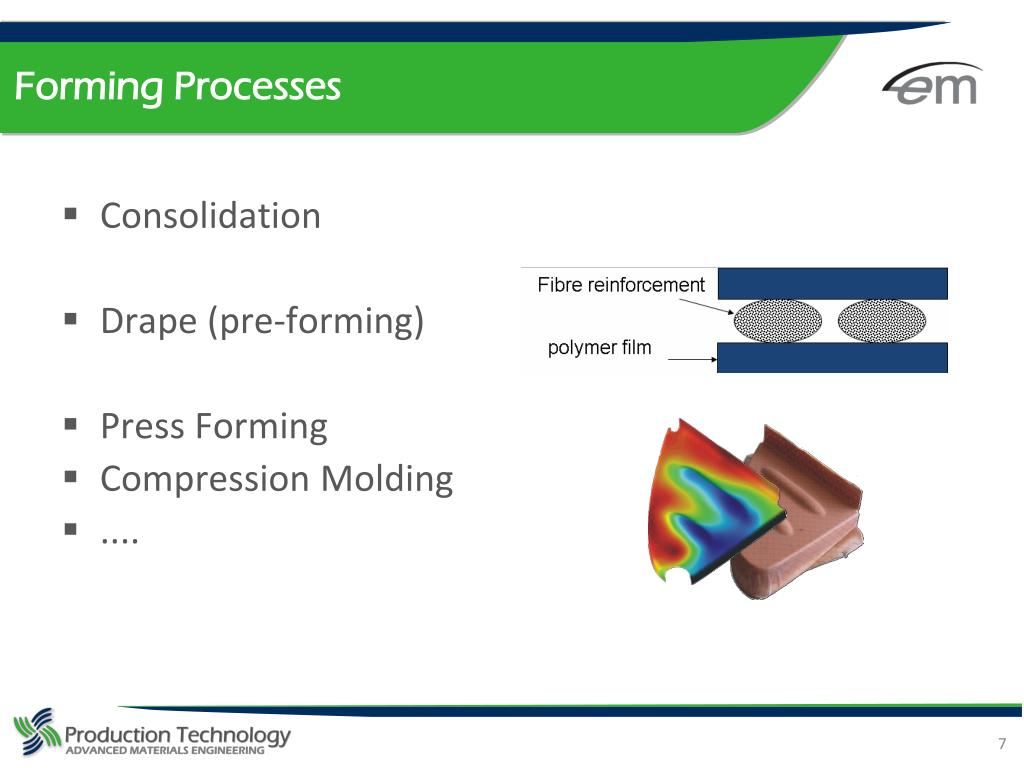 Forming Processes

em

▪ Consolidation

▪ Drape (pre-forming)

▪ Press Forming
▪ Compression Molding
▪ ....

Fibre reinforcement

polymer film

Production Technology
ADVANCED MATERIALS ENGINEERING

7